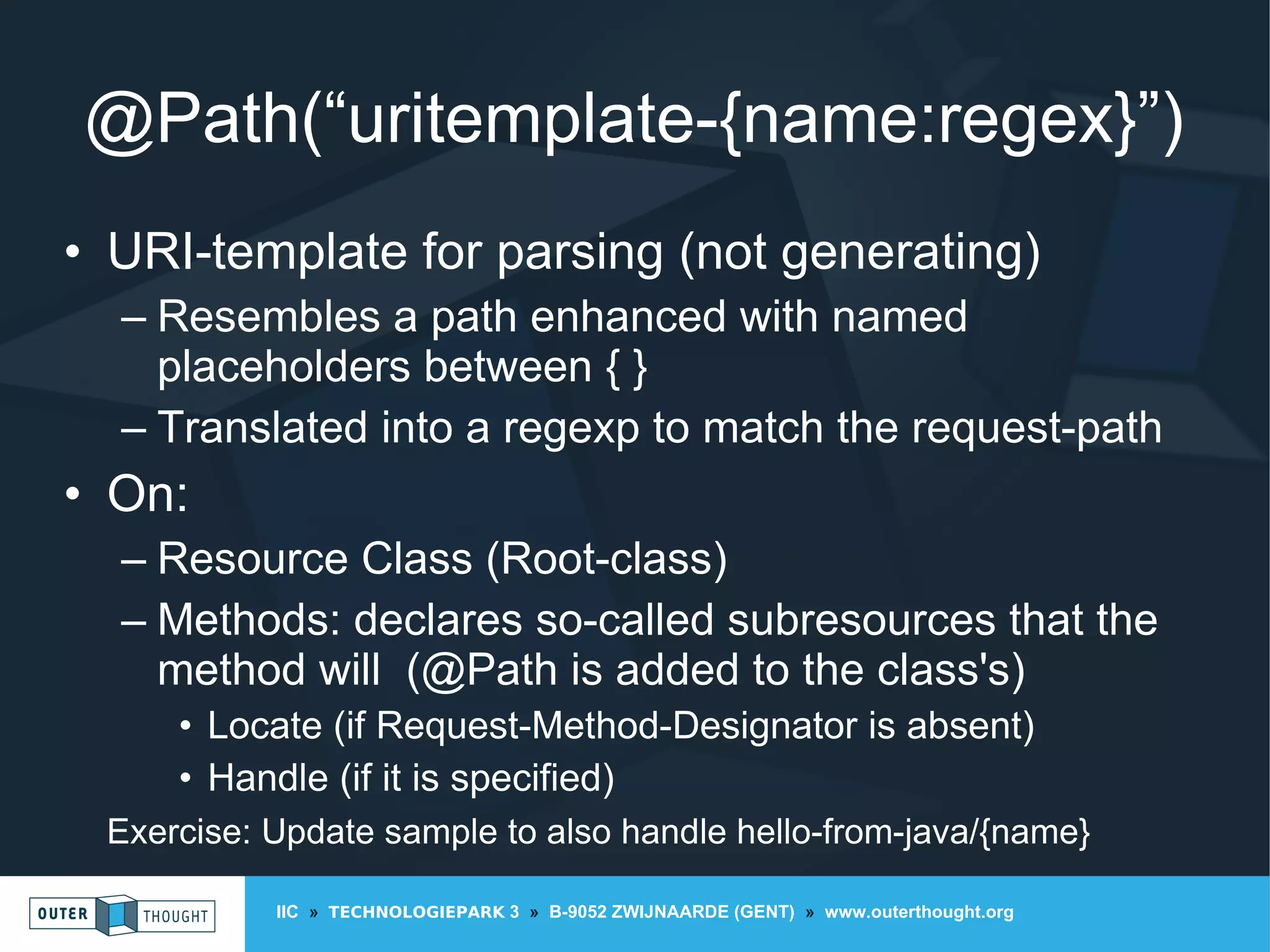 @Path(“uritemplate-{name:regex}”)

• URI-template for parsing (not generating)
– Resembles a path enhanced with named placeholders between { }
– Translated into a regexp to match the request-path

• On:
– Resource Class (Root-class)
– Methods: declares so-called subresources that the method will (@Path is added to the class's)
• Locate (if Request-Method-Designator is absent)
• Handle (if it is specified)

Exercise: Update sample to also handle hello-from-java/{name}

OUTER THOUGHT

IIC » TECHNOLOGIEPARK 3 » B-9052 ZWIJNAARDE (GENT) » www.outerthought.org